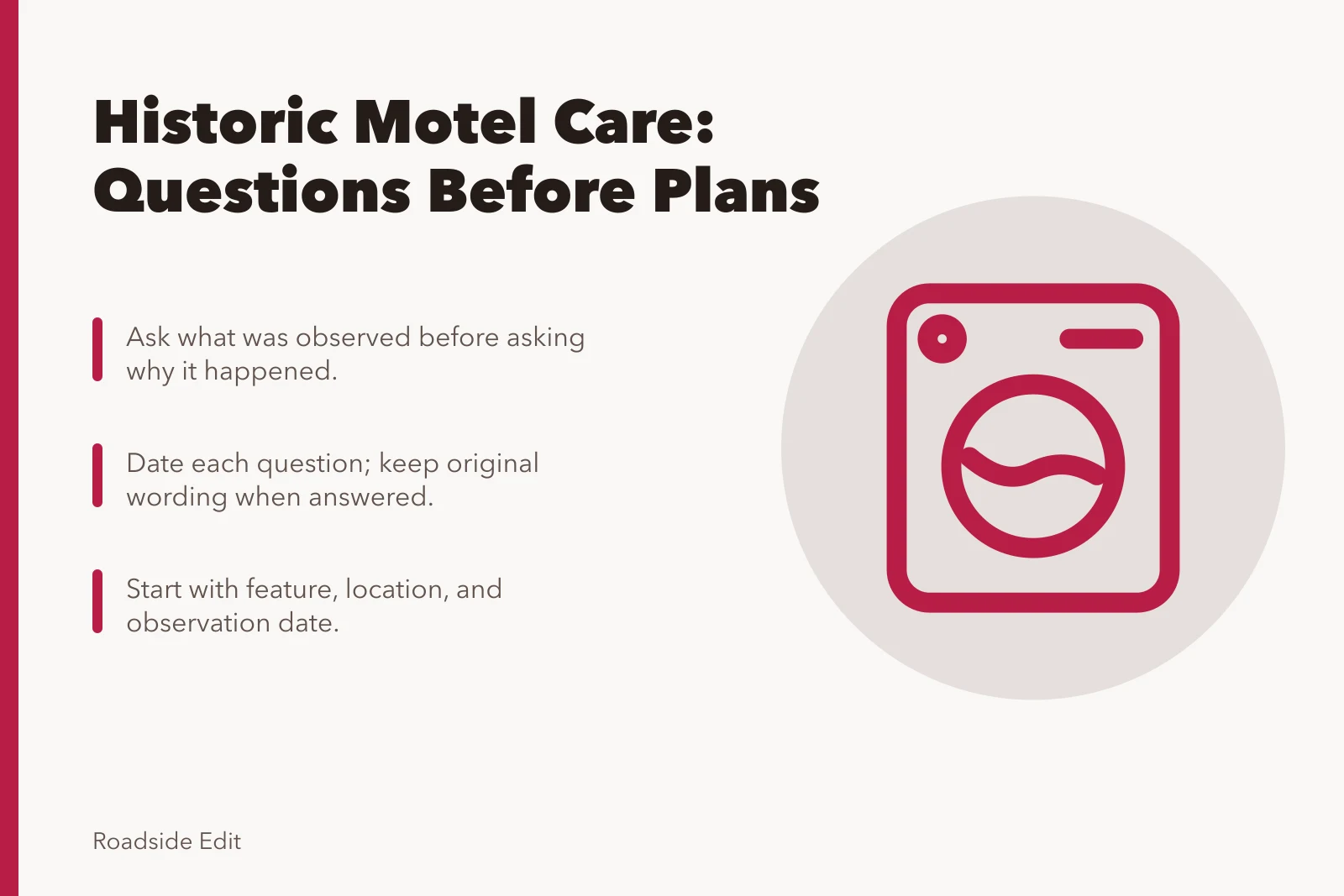 Historic Motel Care: Questions Before Plans

Ask what was observed before asking why it happened.

Date each question; keep original wording when answered.

Start with feature, location, and observation date.

Roadside Edit